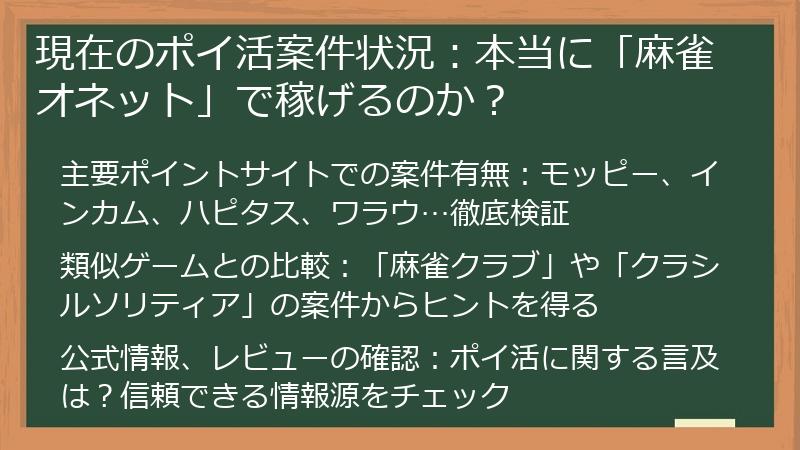 現在のポイ活案件状況：本当に「麻雀オネット」で稼げるのか？

主要ポイントサイトでの案件有無：モッピー、インカム、ハピタス、ワラウ…徹底検証

類似ゲームとの比較：「麻雀クラブ」や「クラシルソリティア」の案件からヒントを得る

公式情報、レビューの確認：ポイ活に関する言及は？信頼できる情報源をチェック